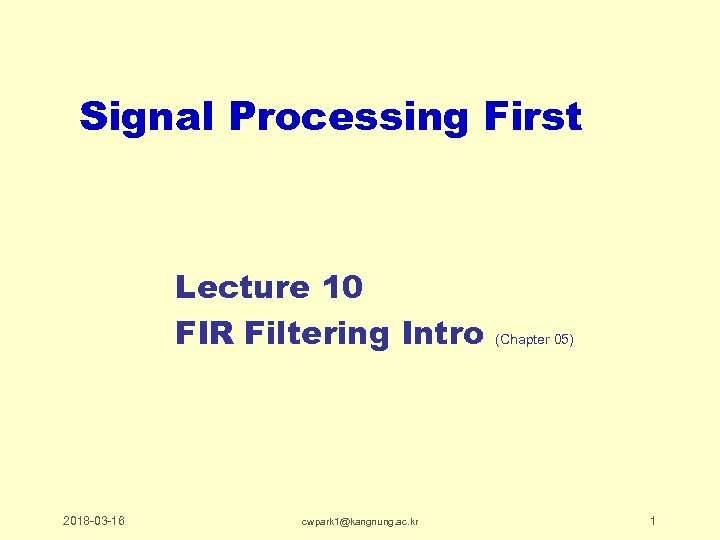 Signal Processing First

Lecture 10
FIR Filtering Intro (Chapter 05)

2018-03-16 cwpark1@kangnung.ac.kr 1